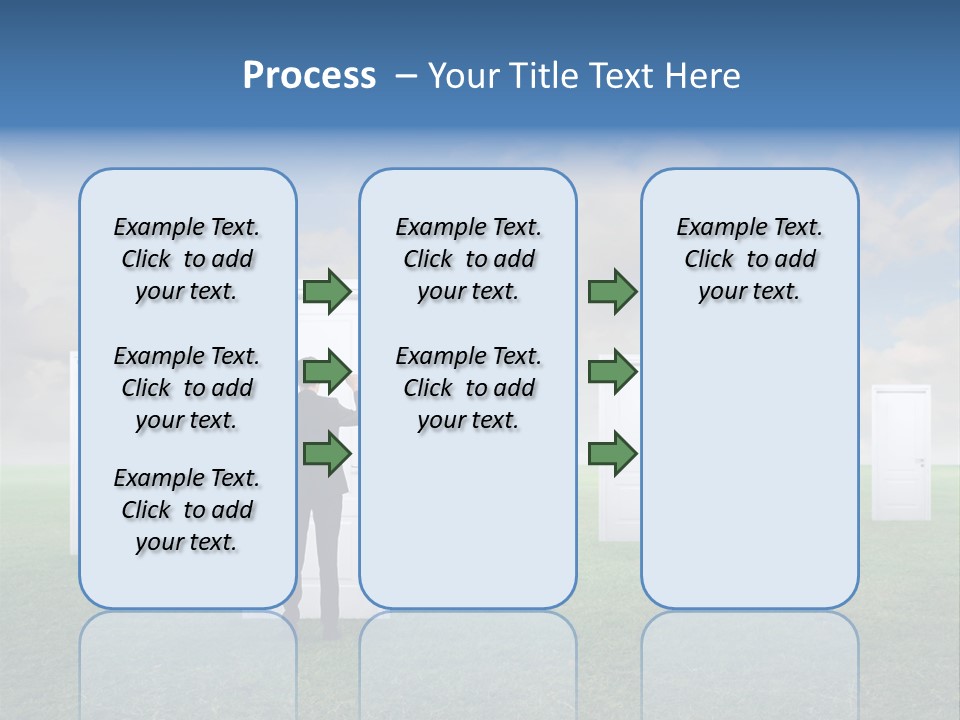 Process – Your Title Text Here

Example Text. Click to add your text.

Example Text. Click to add your text.

Example Text. Click to add your text.

Example Text. Click to add your text.

Example Text. Click to add your text.

Example Text. Click to add your text.